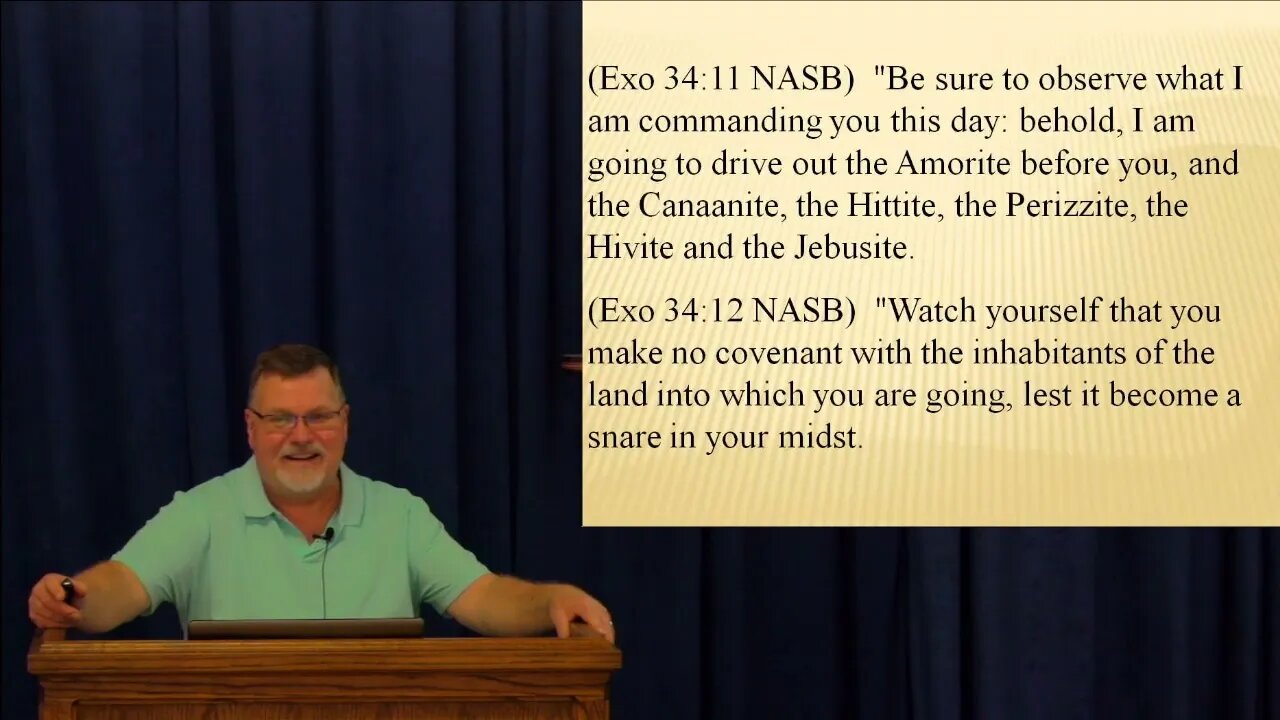 (Exo 34:11 NASB) "Be sure to observe what I am commanding you this day: behold, I am going to drive out the Amorite before you, and the Canaanite, the Hittite, the Perizzite, the Hivite and the Jebusite.

(Exo 34:12 NASB) "Watch yourself that you make no covenant with the inhabitants of the land into which you are going, lest it become a snare in your midst.